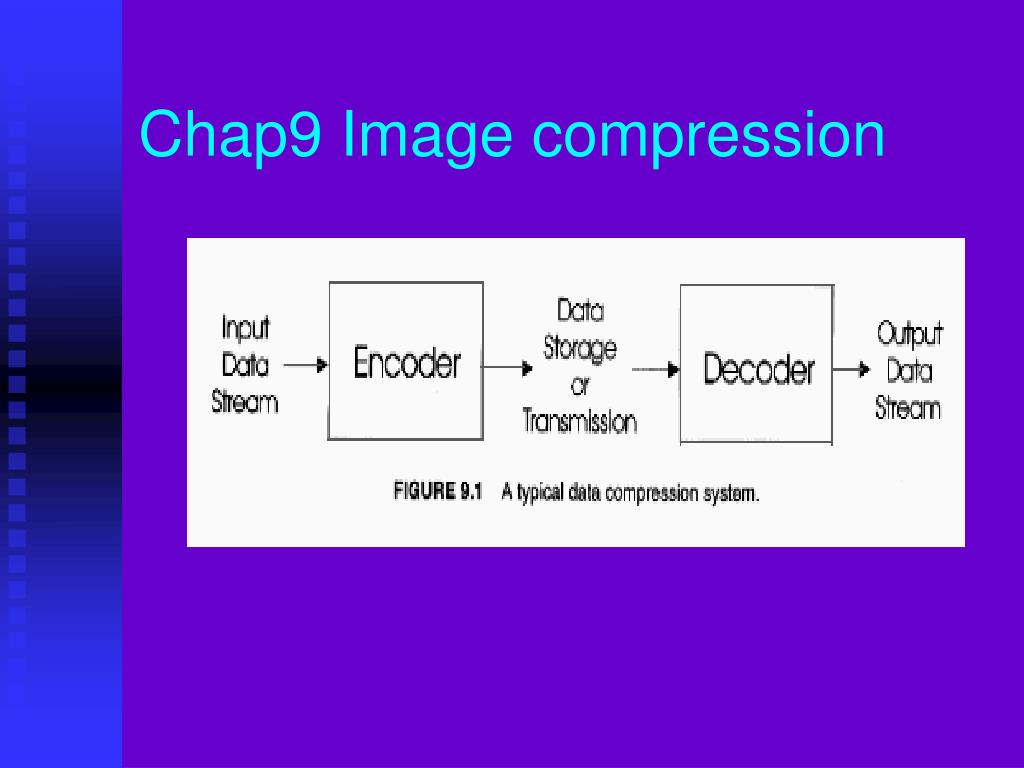 Chap9 Image compression

Input Data Stream

Encoder

Data Storage or Transmission

Decoder

Output Data Stream

FIGURE 9.1 A typical data compression system.